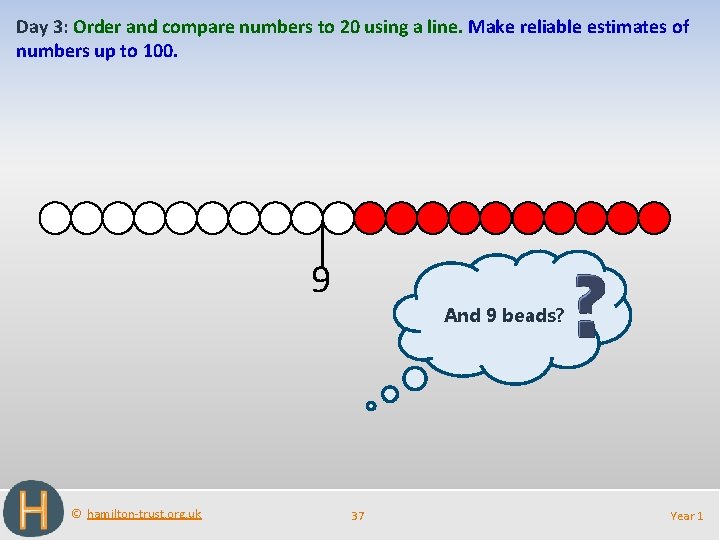 Day 3: Order and compare numbers to 20 using a line. Make reliable estimates of numbers up to 100.

9

And 9 beads?

?

H

© hamilton-trust.org.uk

37

Year 1